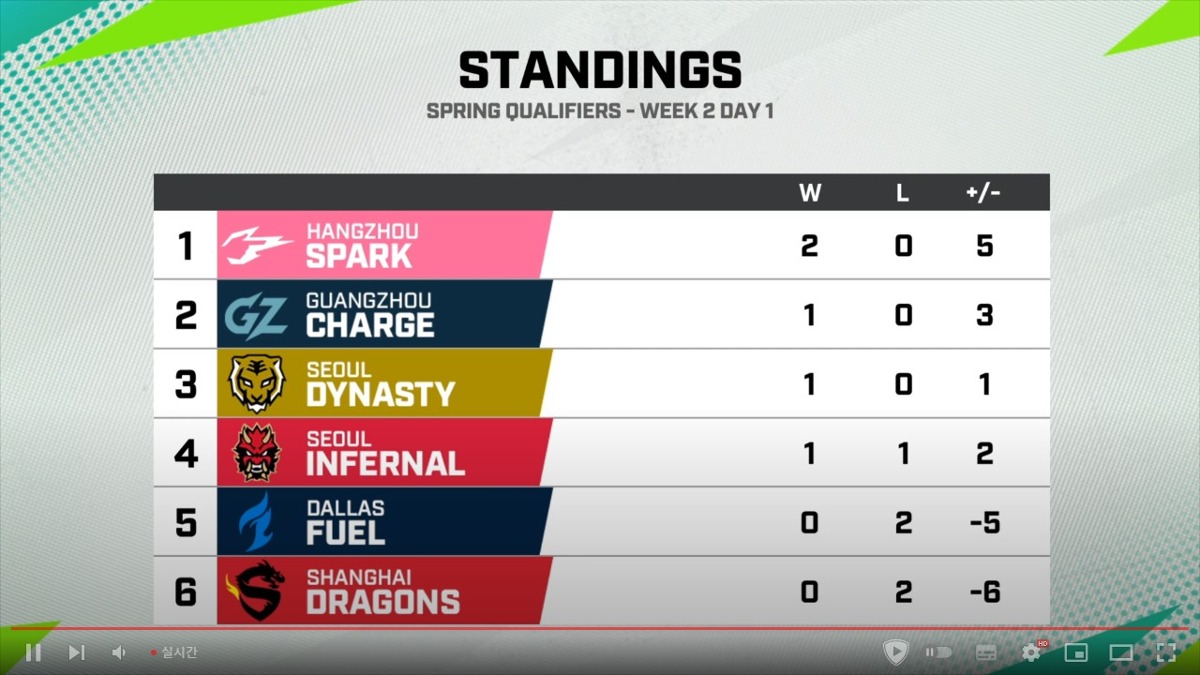 STANDINGS

SPRING QUALIFIERS - WEEK 2 DAY 1

| | | W | L | +/- |
|---|---|---|---|---|
| 1 | HANGZHOU SPARK | 2 | 0 | 5 |
| 2 | GUANGZHOU CHARGE | 1 | 0 | 3 |
| 3 | SEOUL DYNASTY | 1 | 0 | 1 |
| 4 | SEOUL INFERNAL | 1 | 1 | 2 |
| 5 | DALLAS FUEL | 0 | 2 | -5 |
| 6 | SHANGHAI DRAGONS | 0 | 2 | -6 |

실시간

HD